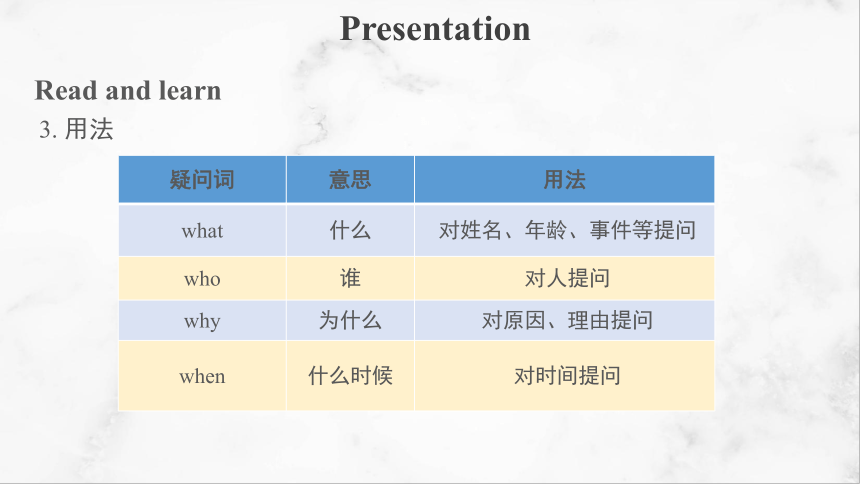 Presentation

Read and learn

3. 用法

| 疑问词 | 意思 | 用法 |
|---|---|---|
| what | 什么 | 对姓名、年龄、事件等提问 |
| who | 谁 | 对人提问 |
| why | 为什么 | 对原因、理由提问 |
| when | 什么时候 | 对时间提问 |